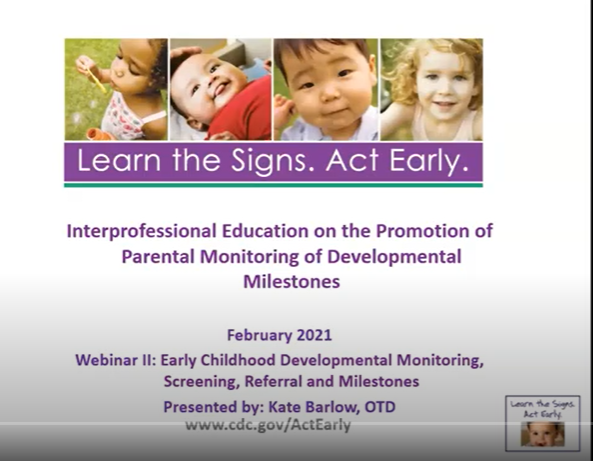 Learn the Signs. Act Early.

Interprofessional Education on the Promotion of Parental Monitoring of Developmental Milestones

February 2021

Webinar II: Early Childhood Developmental Monitoring, Screening, Referral and Milestones

Presented by: Kate Barlow, OTD

www.cdc.gov/ActEarly

Learn the Signs. Act Early.